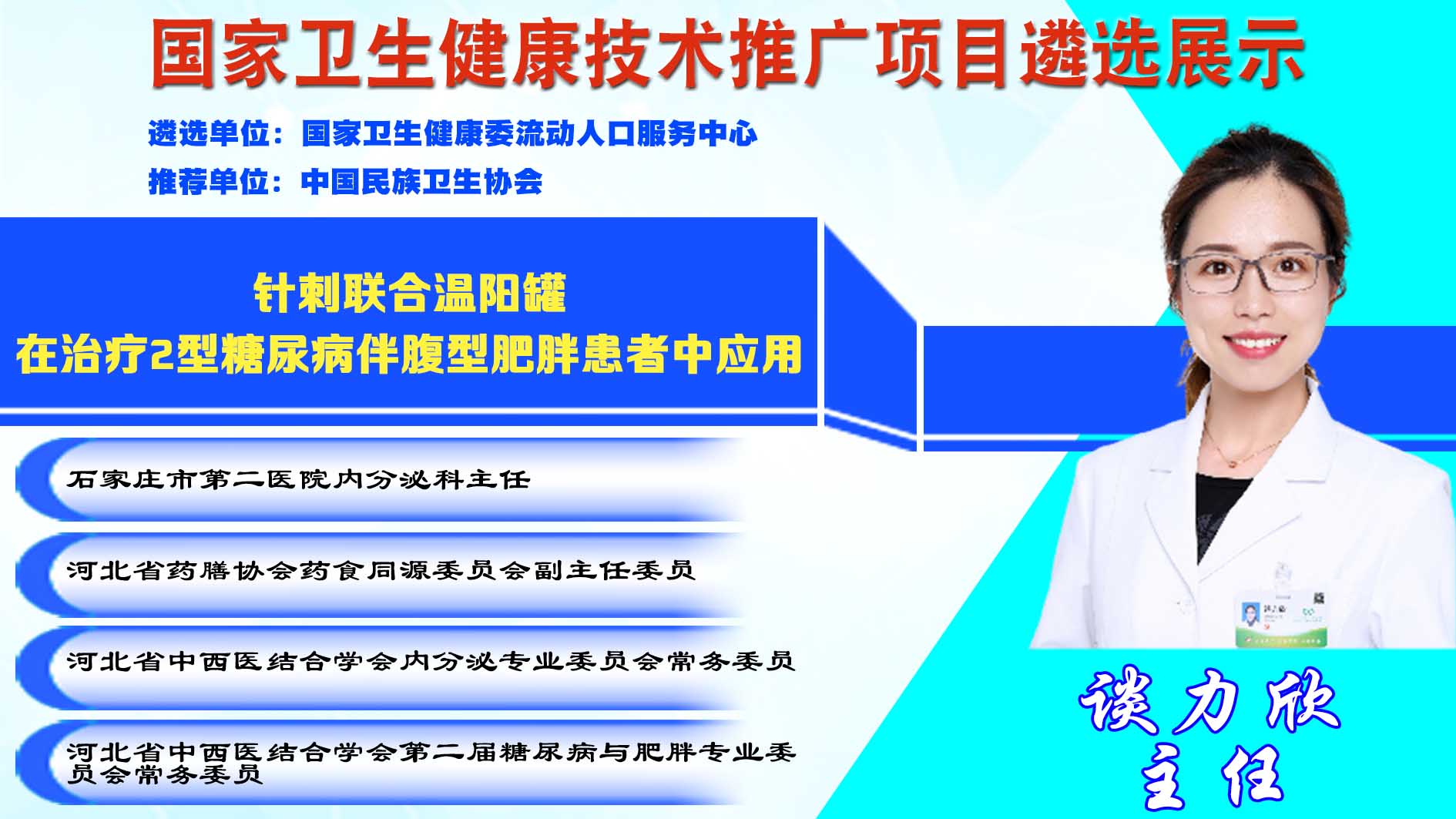 国家卫生健康技术推广项目遴选展示

遴选单位：国家卫生健康委流动人口服务中心

推荐单位：中国民族卫生协会

针刺联合温阳罐
在治疗2型糖尿病伴腹型肥胖患者中应用

石家庄市第二医院内分泌科主任

河北省药膳协会药食同源委员会副主任委员

河北省中西医结合学会内分泌专业委员会常务委员

河北省中西医结合学会第二届糖尿病与肥胖专业委员会常务委员

谈力欣
主任